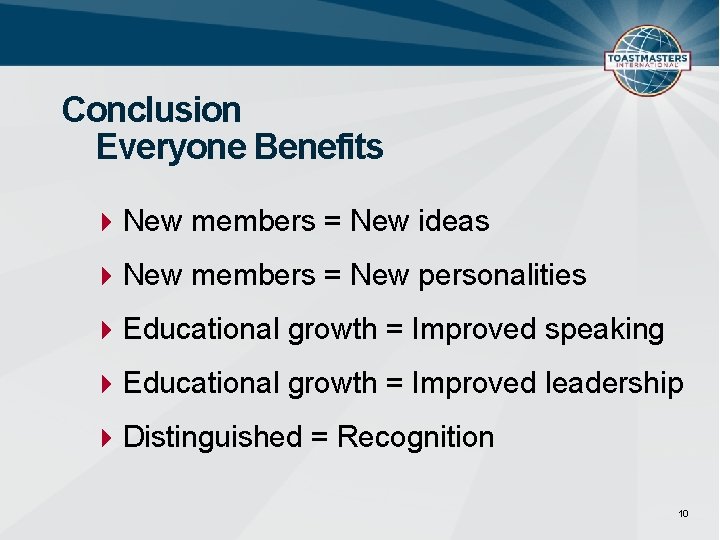 TOASTMASTERS INTERNATIONAL

Conclusion
Everyone Benefits

New members = New ideas

New members = New personalities

Educational growth = Improved speaking

Educational growth = Improved leadership

Distinguished = Recognition

10